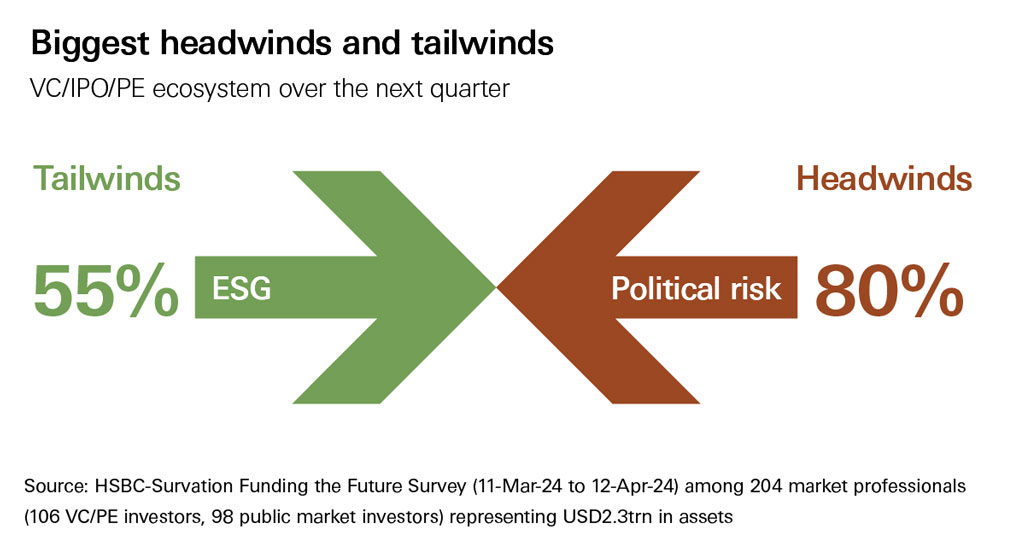 Biggest headwinds and tailwinds

VC/IPO/PE ecosystem over the next quarter

Tailwinds

55%

ESG

Headwinds

Political risk

80%

Source: HSBC-Survation Funding the Future Survey (11-Mar-24 to 12-Apr-24) among 204 market professionals (106 VC/PE investors, 98 public market investors) representing USD2.3trn in assets